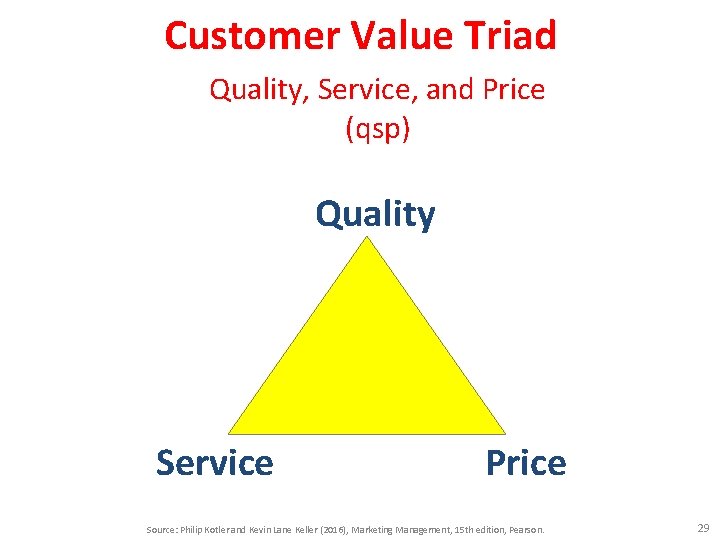 Customer Value Triad

Quality, Service, and Price
(qsp)

Quality

Service

Price

Source: Philip Kotler and Kevin Lane Keller (2016), Marketing Management, 15th edition, Pearson.

29